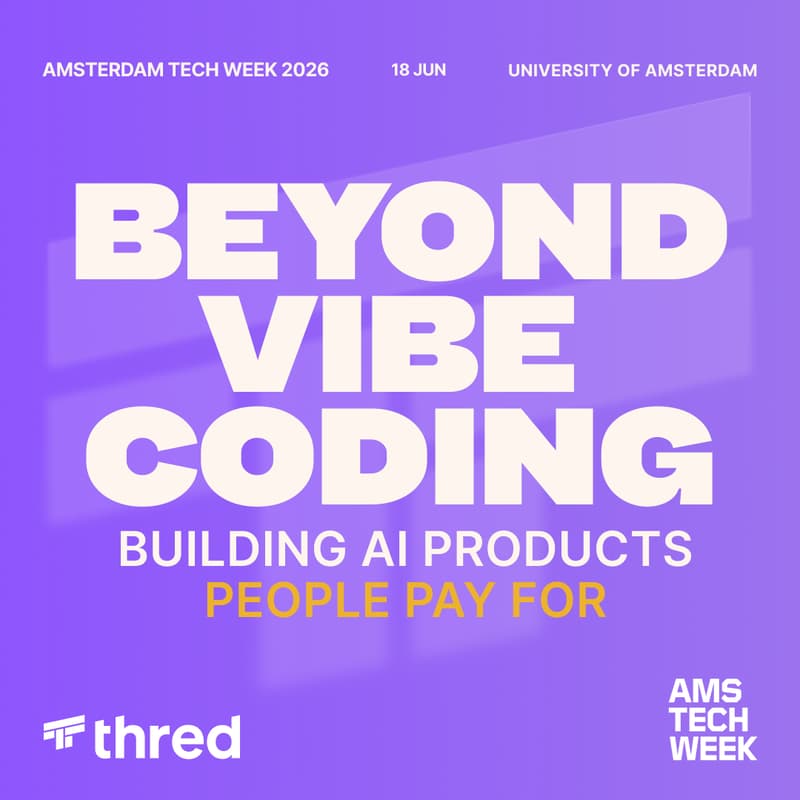 AMSTERDAM TECH WEEK 2026
18 JUN
UNIVERSITY OF AMSTERDAM

BEYOND VIBE CODING

BUILDING AI PRODUCTS PEOPLE PAY FOR

thred

AMS TECH WEEK